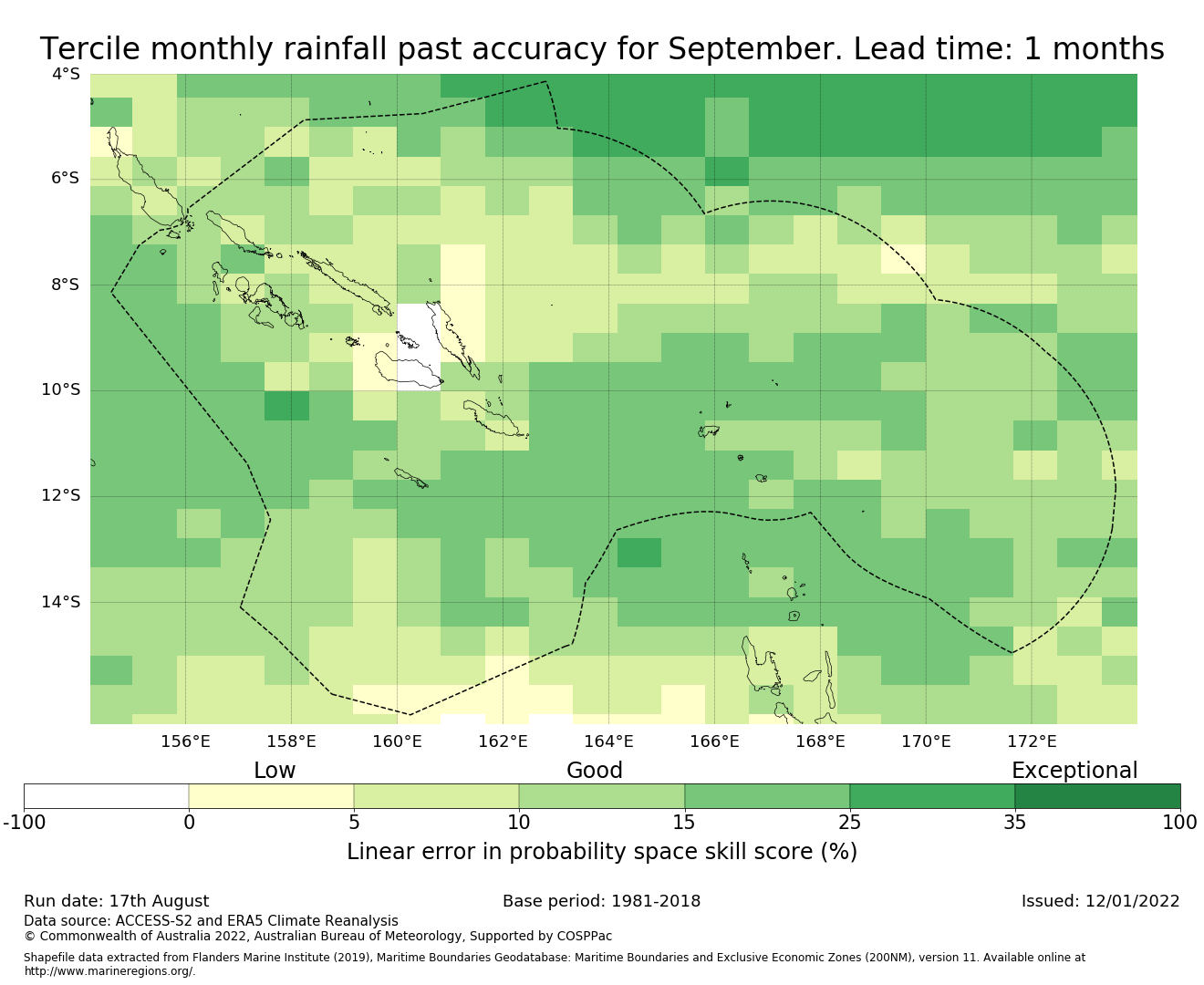 Tercile monthly rainfall past accuracy for September. Lead time: 1 months

4°S
6°S
8°S
10°S
12°S
14°S

156°E 158°E 160°E 162°E 164°E 166°E 168°E 170°E 172°E

Low Good Exceptional

-100 0 5 10 15 25 35 100

Linear error in probability space skill score (%)

Run date: 17th August
Base period: 1981-2018
Issued: 12/01/2022

Data source: ACCESS-S2 and ERA5 Climate Reanalysis
© Commonwealth of Australia 2022, Australian Bureau of Meteorology, Supported by COSPPac

Shapefile data extracted from Flanders Marine Institute (2019), Maritime Boundaries Geodatabase: Maritime Boundaries and Exclusive Economic Zones (200NM), version 11. Available online at http://www.marineregions.org/.